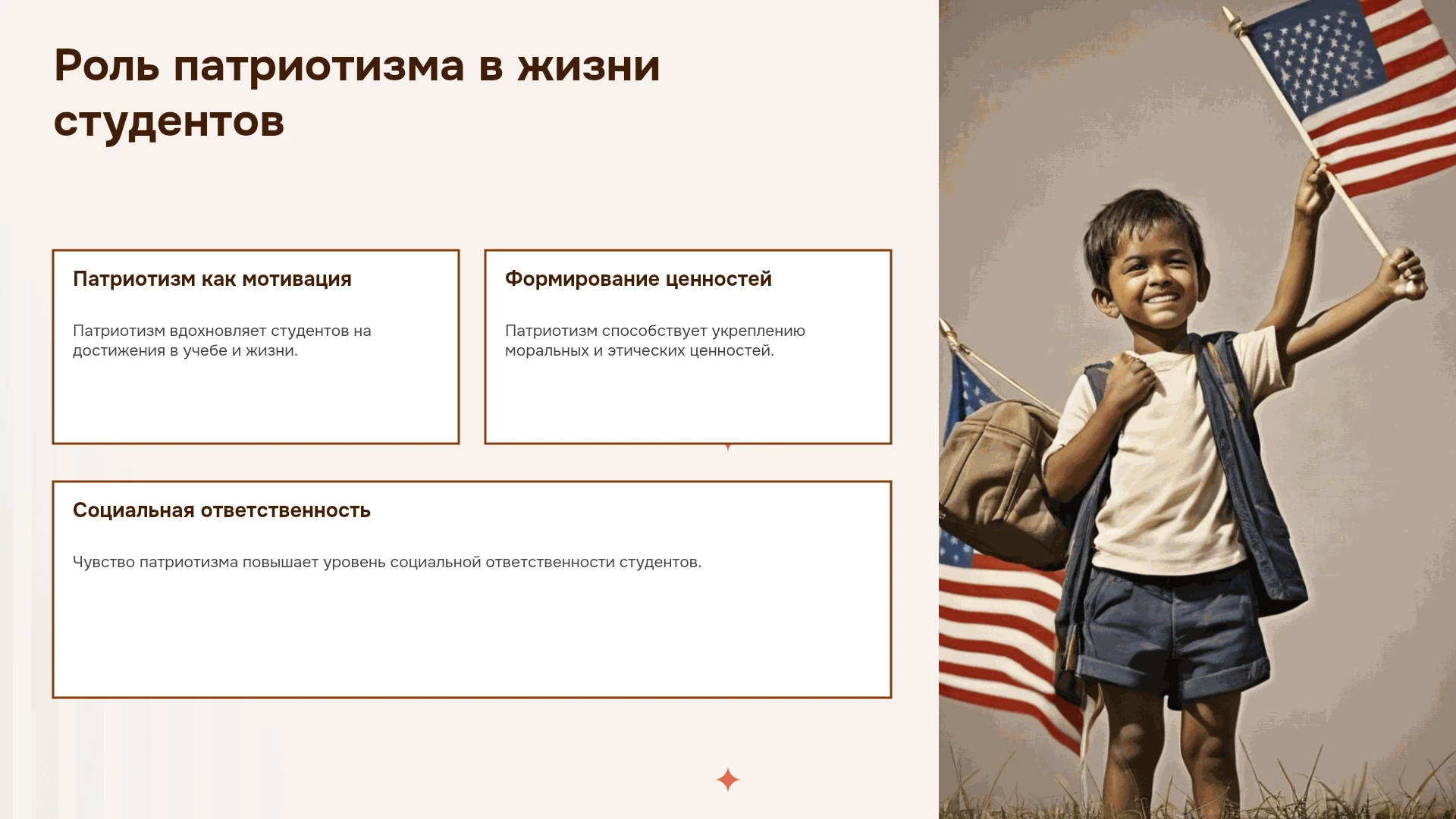 Роль патриотизма в жизни студентов

Патриотизм как мотивация

Патриотизм вдохновляет студентов на достижения в учебе и жизни.

Формирование ценностей

Патриотизм способствует укреплению моральных и этических ценностей.

Социальная ответственность

Чувство патриотизма повышает уровень социальной ответственности студентов.